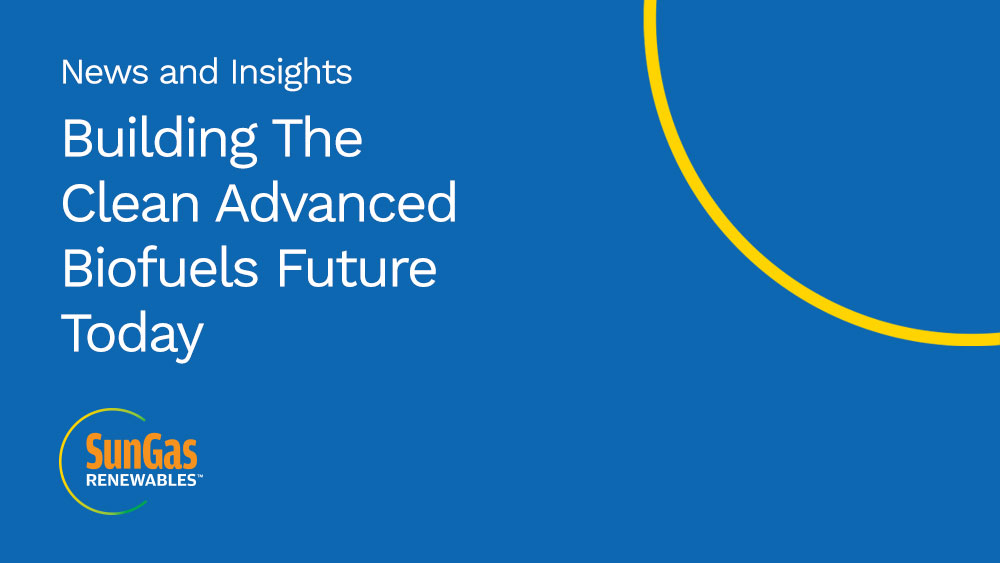 News and Insights

Building The Clean Advanced Biofuels Future Today

SunGas RENEWABLES™